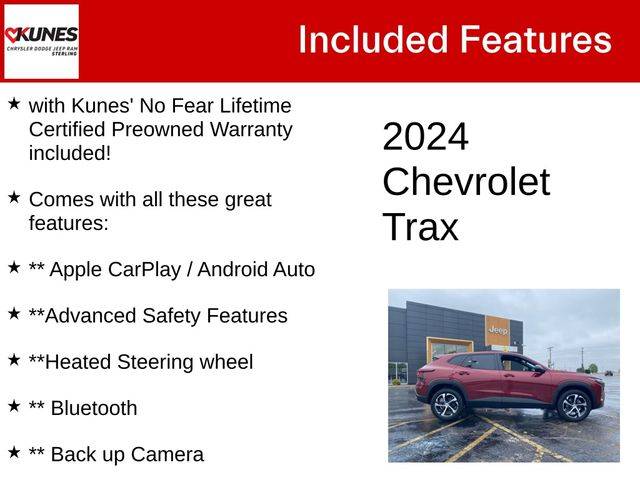 KUNES
CHRYSLER DODGE JEEP RAM
STERLING

Included Features

★ with Kunes' No Fear Lifetime Certified Preowned Warranty included!

★ Comes with all these great features:

★ ** Apple CarPlay / Android Auto

★ **Advanced Safety Features

★ **Heated Steering wheel

★ ** Bluetooth

★ ** Back up Camera

2024 Chevrolet Trax

Jeep